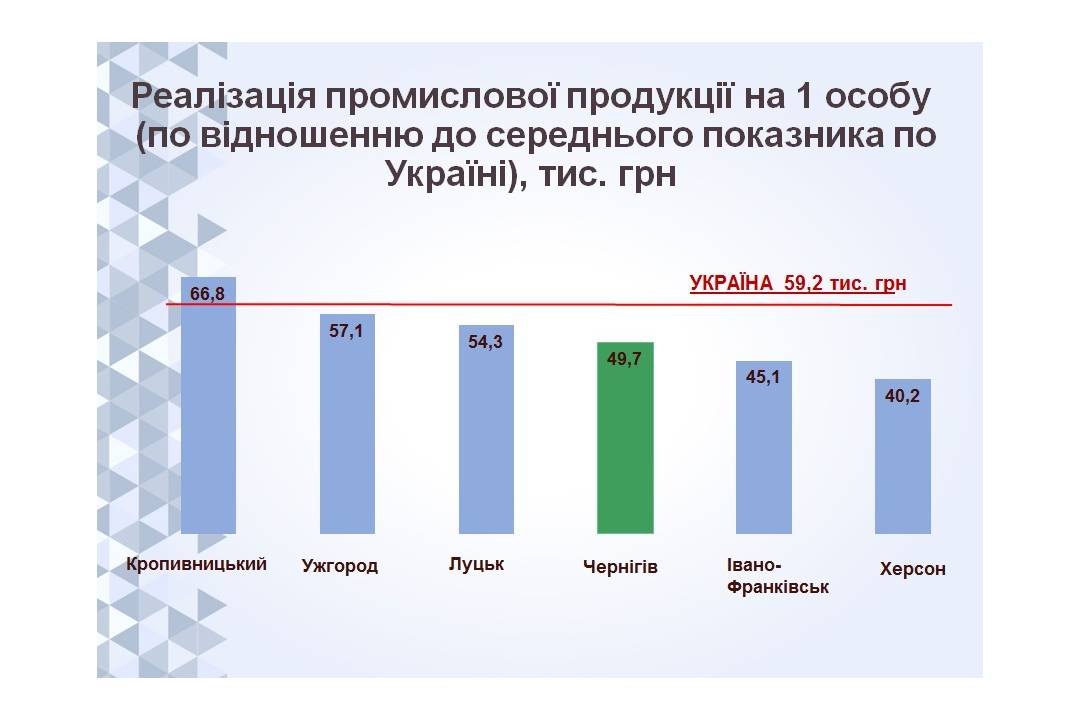 Реалізація промислової продукції на 1 особу (по відношенню до середнього показника по Україні), тис. грн

УКРАЇНА 59,2 тис. грн

66,8
57,1
54,3
49,7
45,1
40,2

Кропивницький
Ужгород
Луцьк
Чернігів
Івано-Франківськ
Херсон